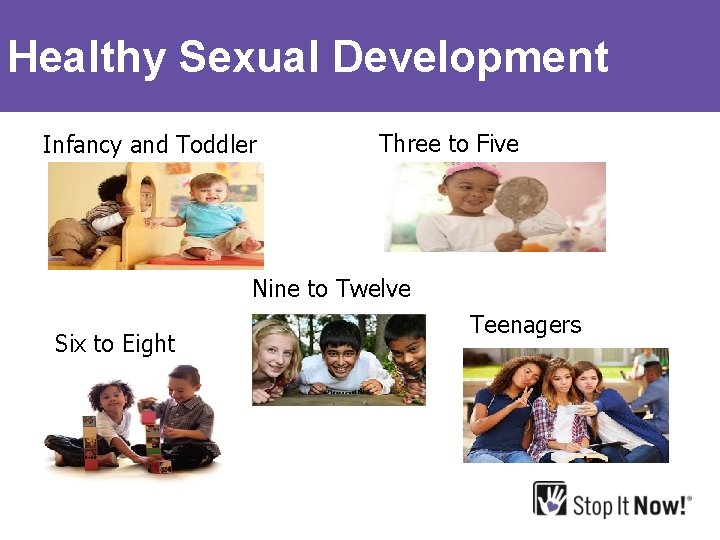 Healthy Sexual Development

Infancy and Toddler

Three to Five

Nine to Twelve

Six to Eight

Teenagers

Stop It Now!®